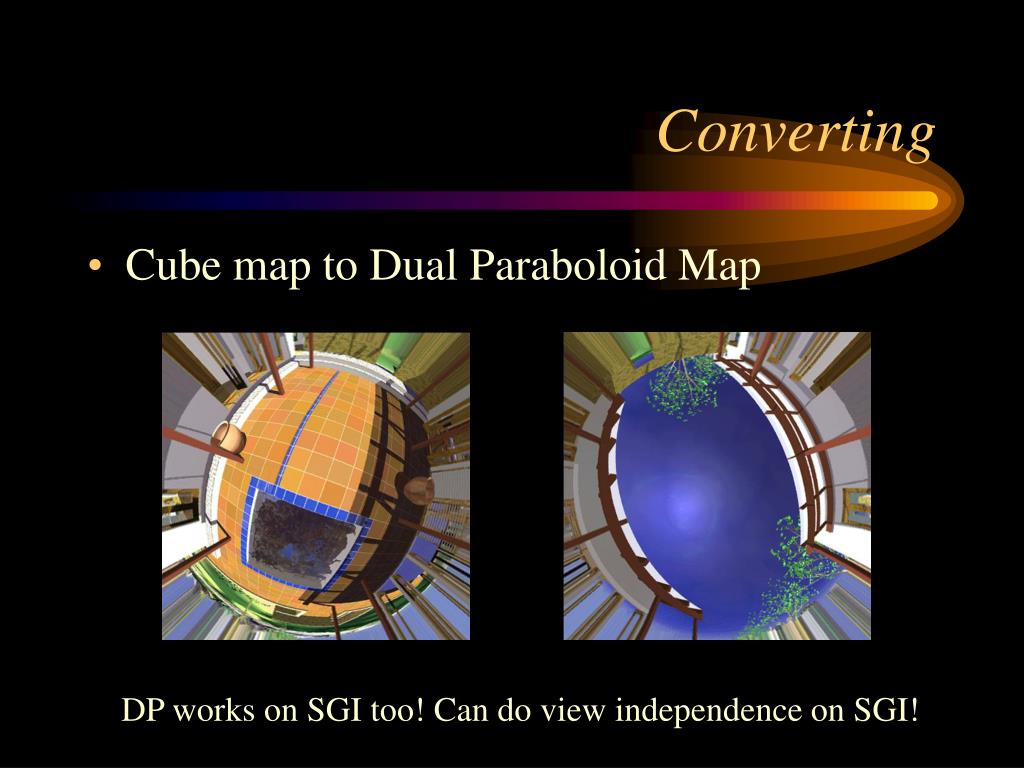 Converting

• Cube map to Dual Paraboloid Map

DP works on SGI too! Can do view independence on SGI!